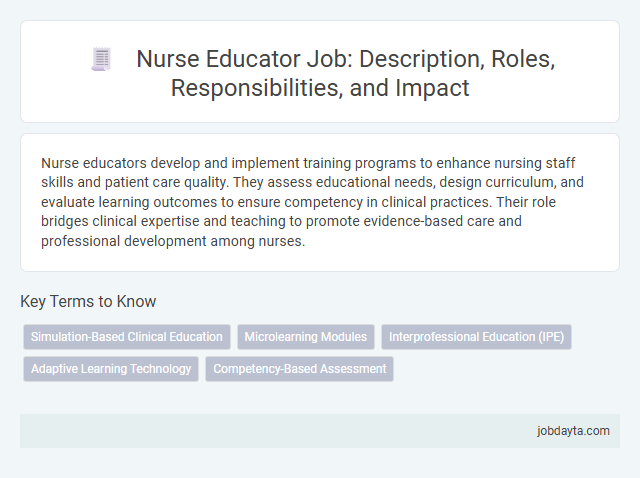 Nurse Educator Job: Description, Roles, Responsibilities, and Impact

Nurse educators develop and implement training programs to enhance nursing staff skills and patient care quality. They assess educational needs, design curriculum, and evaluate learning outcomes to ensure competency in clinical practices. Their role bridges clinical expertise and teaching to promote evidence-based care and professional development among nurses.

Key Terms to Know

Simulation-Based Clinical Education

Microlearning Modules

Interprofessional Education (IPE)

Adaptive Learning Technology

Competency-Based Assessment

jobdayta.com